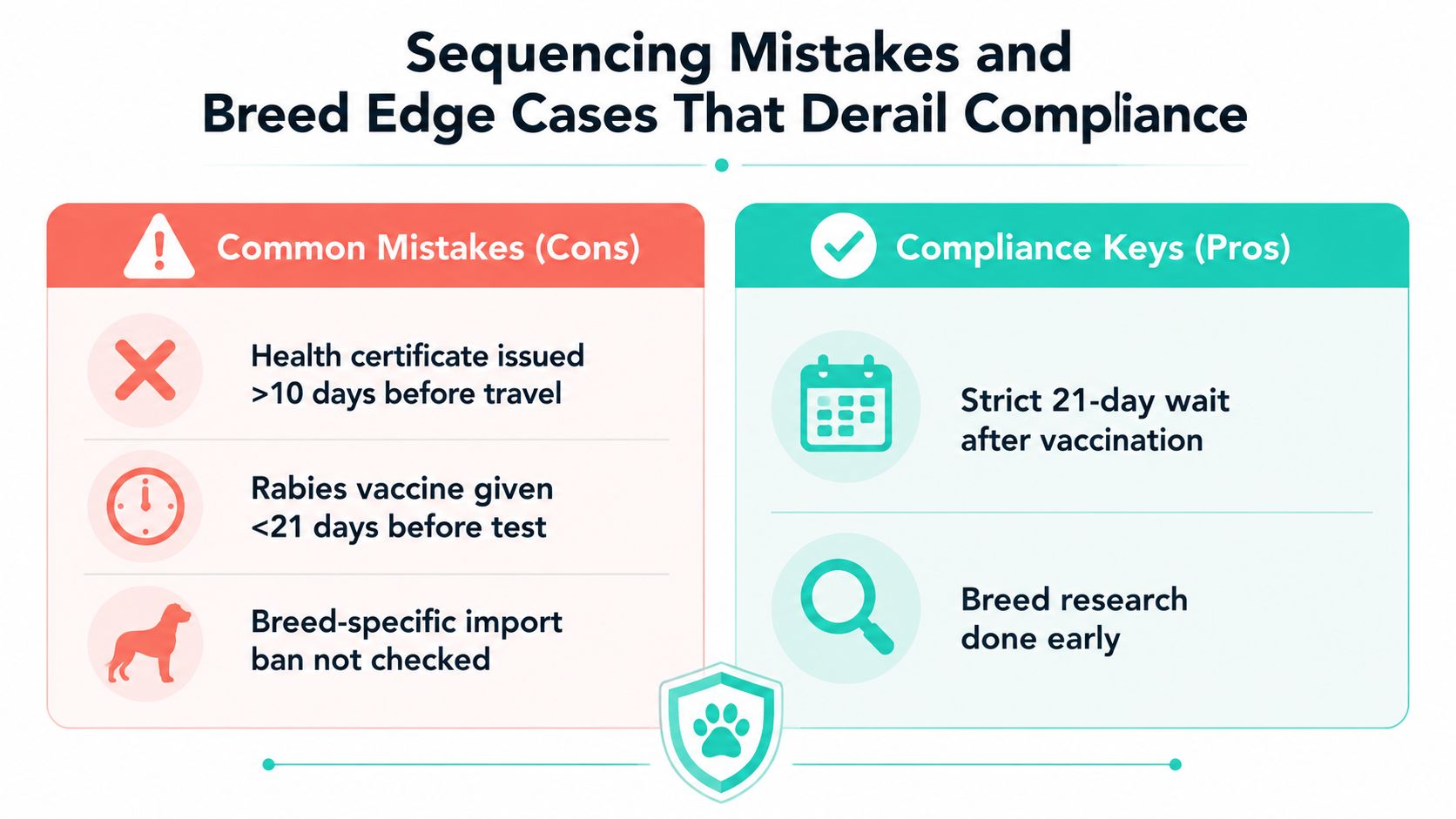 Sequencing Mistakes and Breed Edge Cases That Derail Compliance

Common Mistakes (Cons)

Health certificate issued >10 days before travel

Rabies vaccine given <21 days before test

Breed-specific import ban not checked

Compliance Keys (Pros)

Strict 21-day wait after vaccination

Breed research done early